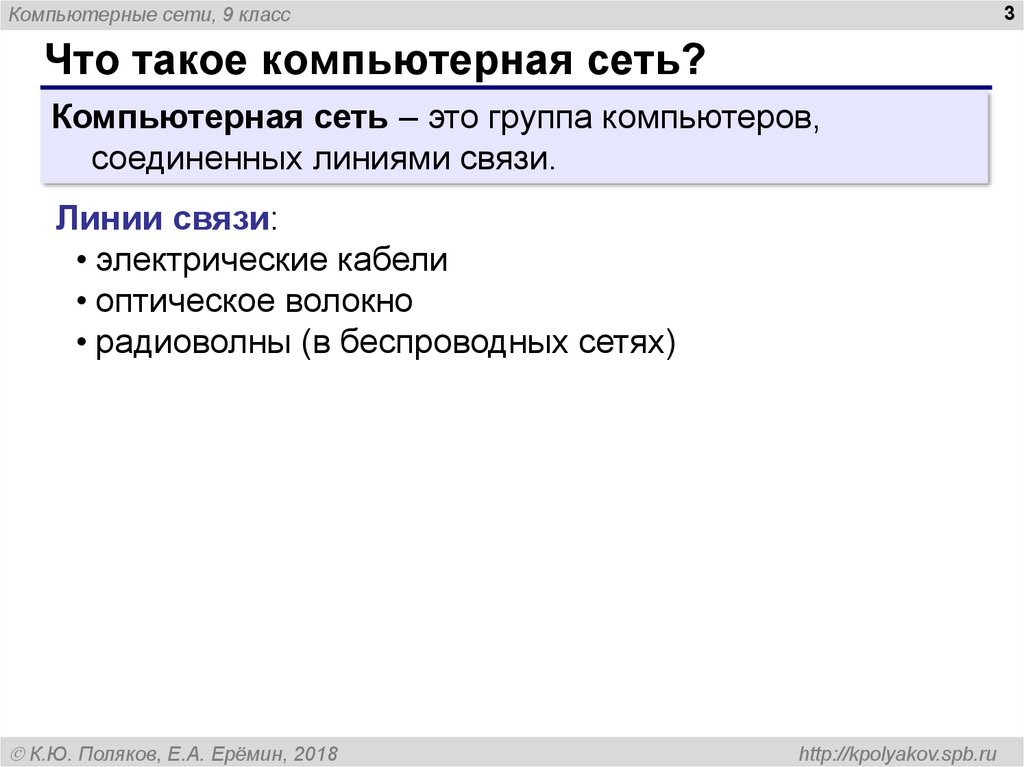 Компьютерные сети, 9 класс

3

Что такое компьютерная сеть?

Компьютерная сеть – это группа компьютеров, соединенных линиями связи.

Линии связи:
• электрические кабели
• оптическое волокно
• радиоволны (в беспроводных сетях)

© К.Ю. Поляков, Е.А. Ерёмин, 2018

http://kpolyakov.spb.ru